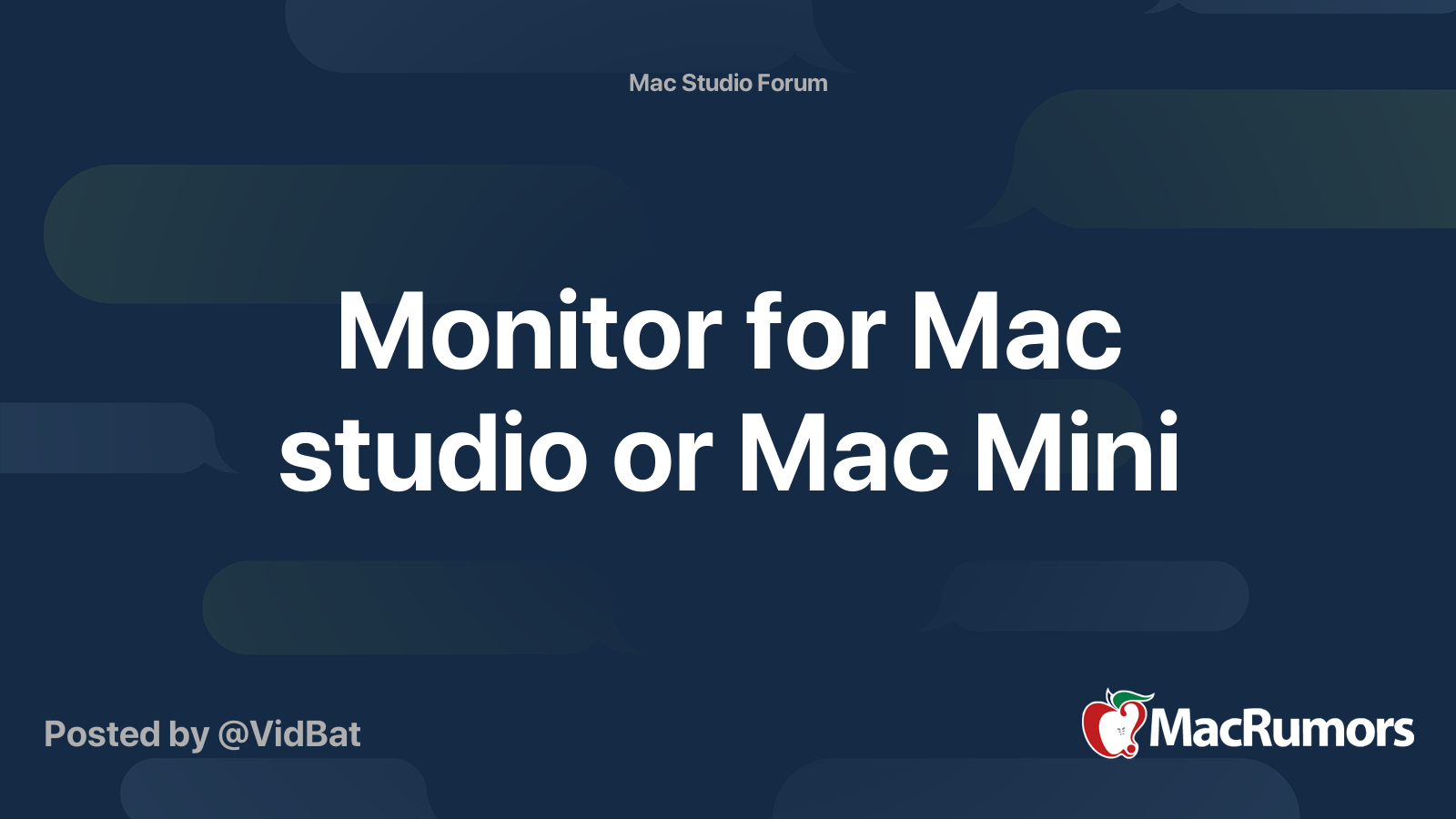 Mac Studio Forum

Monitor for Mac studio or Mac Mini

Posted by @VidBat

MacRumors